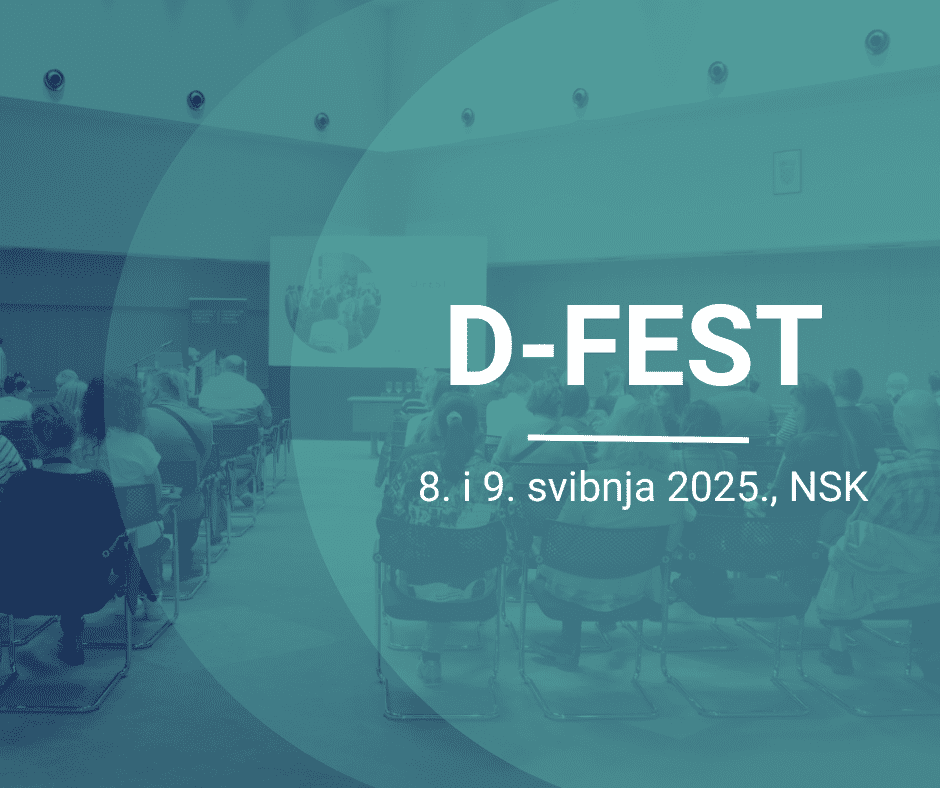 D-FEST

8. i 9. svibnja 2025., NSK